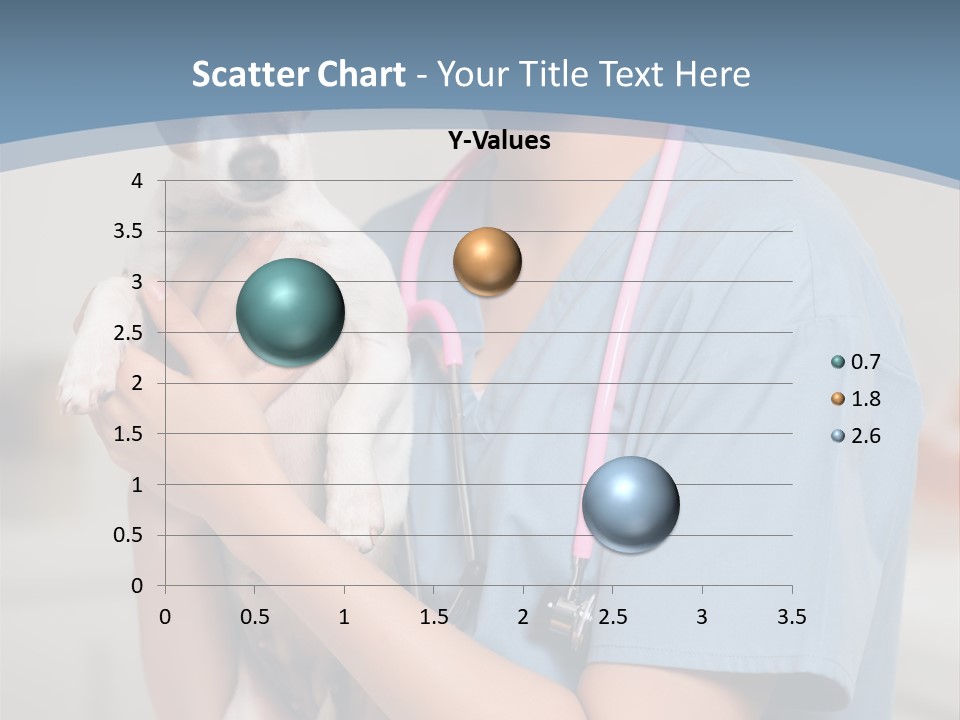 Scatter Chart - Your Title Text Here

Y-Values

4
3.5
3
2.5
2
1.5
1
0.5
0

0 0.5 1 1.5 2 2.5 3 3.5

0.7
1.8
2.6